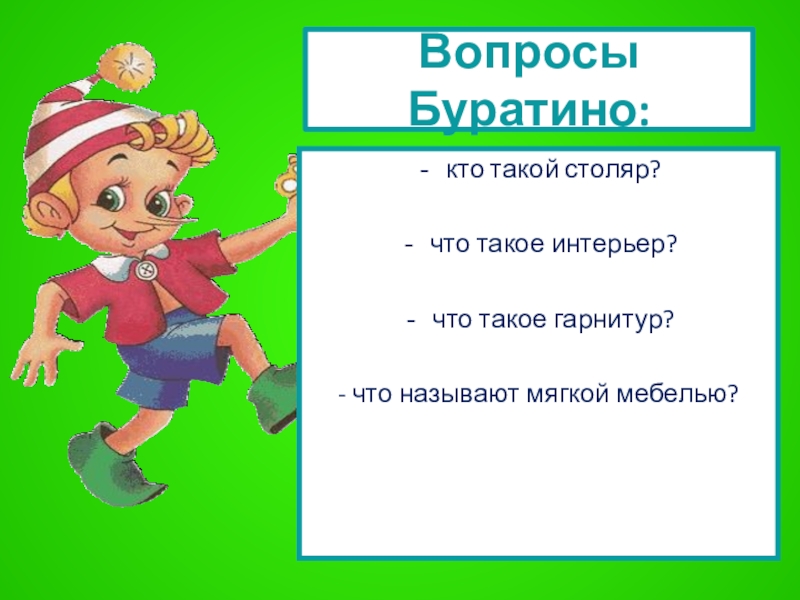 Вопросы Буратино:

- кто такой столяр?

- что такое интерьер?

- что такое гарнитур?

- что называют мягкой мебелью?